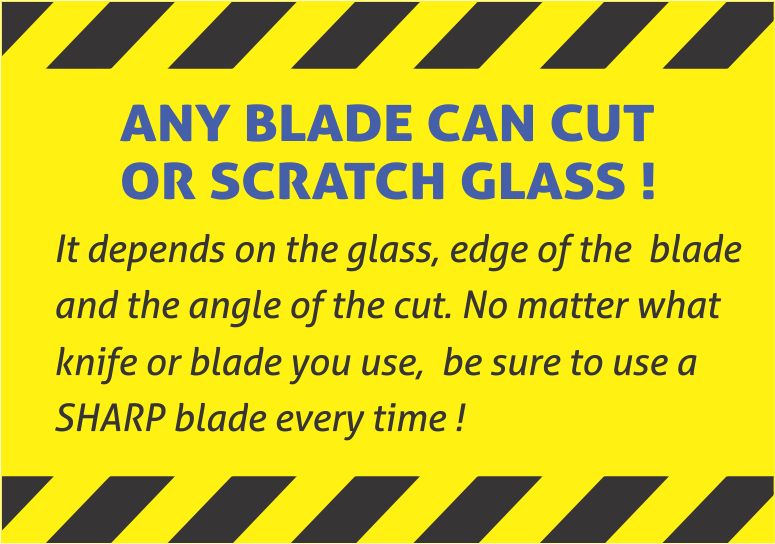 ANY BLADE CAN CUT OR SCRATCH GLASS !

It depends on the glass, edge of the blade and the angle of the cut. No matter what knife or blade you use, be sure to use a SHARP blade every time !